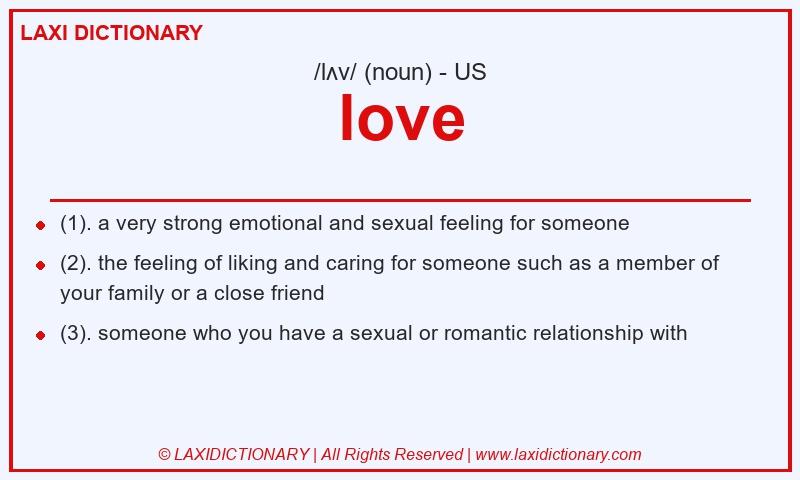 LAXI DICTIONARY

/lʌv/ (noun) - US

love

- (1). a very strong emotional and sexual feeling for someone
- (2). the feeling of liking and caring for someone such as a member of your family or a close friend
- (3). someone who you have a sexual or romantic relationship with

© LAXIDICTIONARY | All Rights Reserved | www.laxidictionary.com